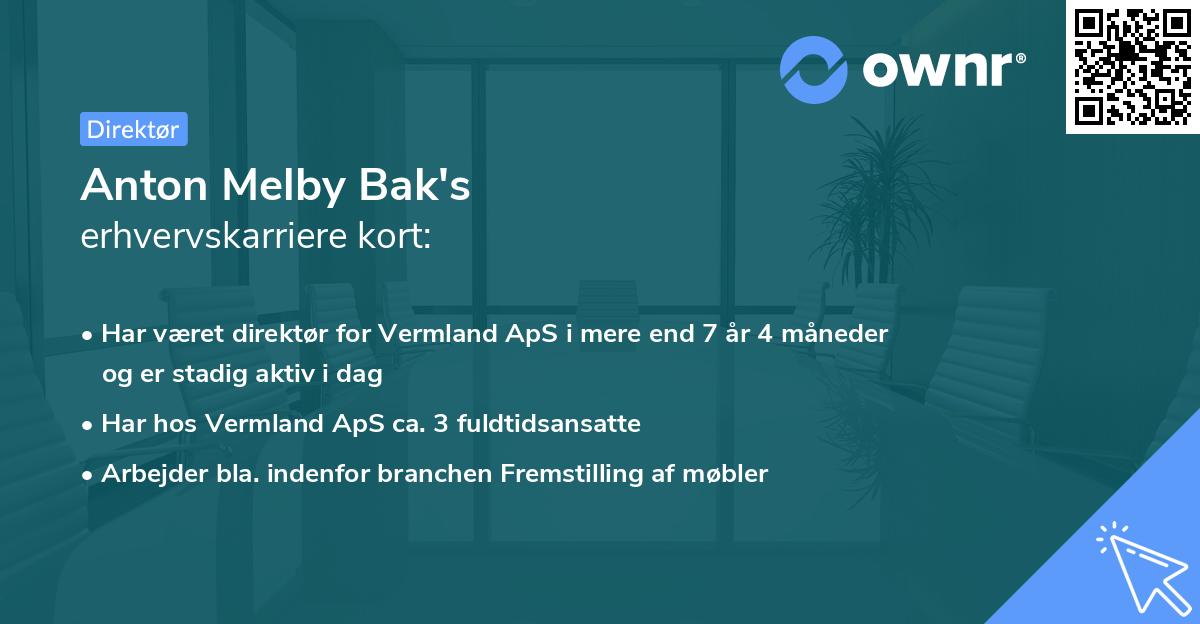 ownr®

Direktør

Anton Melby Bak's
erhvervskarriere kort:

• Har været direktør for Vermland ApS i mere end 7 år 4 måneder og er stadig aktiv i dag

• Har hos Vermland ApS ca. 3 fuldtidsansatte

• Arbejder bla. indenfor branchen Fremstilling af møbler